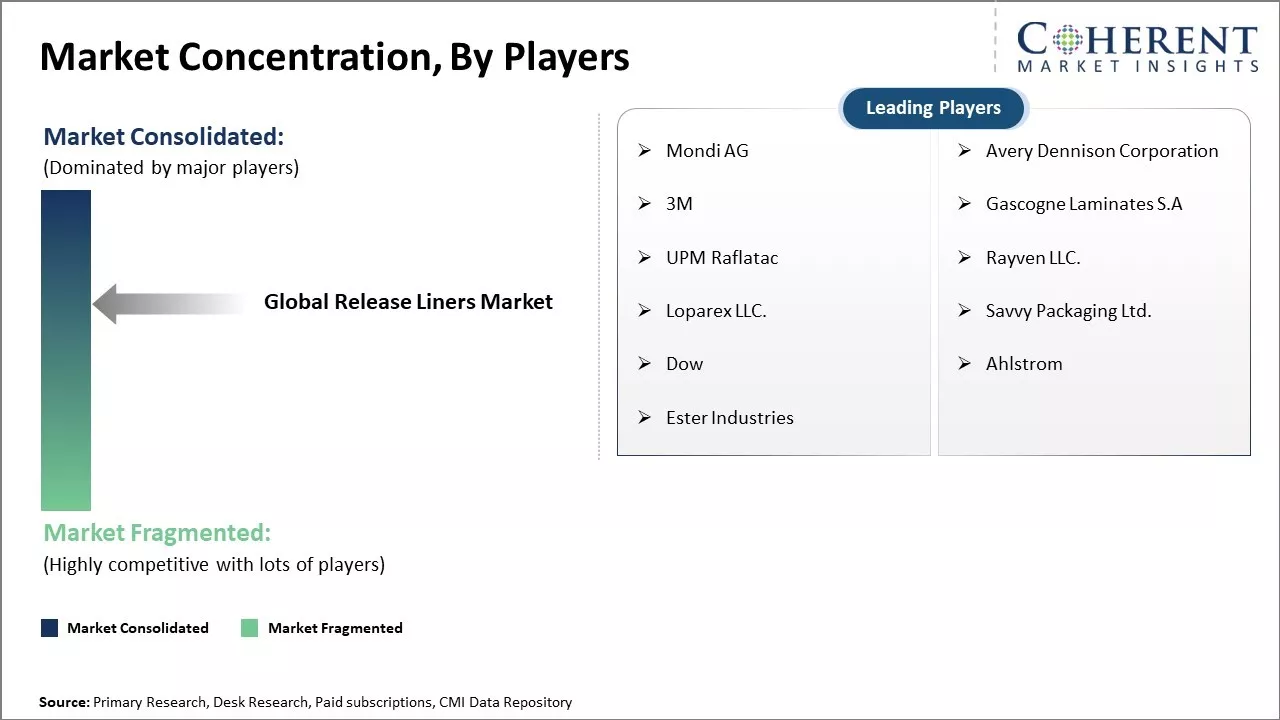 Market Concentration, By Players

COHERENT
MARKET INSIGHTS

Market Consolidated:
(Dominated by major players)

Global Release Liners Market

Market Fragmented:
(Highly competitive with lots of players)

Leading Players

➢ Mondi AG
➢ 3M
➢ UPM Raflatac
➢ Loparex LLC.
➢ Dow
➢ Ester Industries

➢ Avery Dennison Corporation
➢ Gascogne Laminates S.A
➢ Rayven LLC.
➢ Savvy Packaging Ltd.
➢ Ahlstrom

Market Consolidated   Market Fragmented

Source: Primary Research, Desk Research, Paid subscriptions, CMI Data Repository